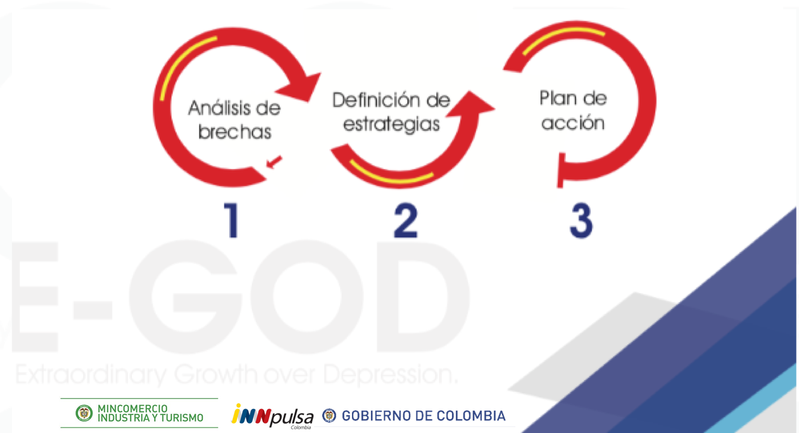 Análisis de brechas

Definición de estrategias

Plan de acción

1

2

3

E-GOD

Extraordinary Growth over Depression.

MINCOMERCIO INDUSTRIA Y TURISMO

iNNpulsa Colombia

GOBIERNO DE COLOMBIA